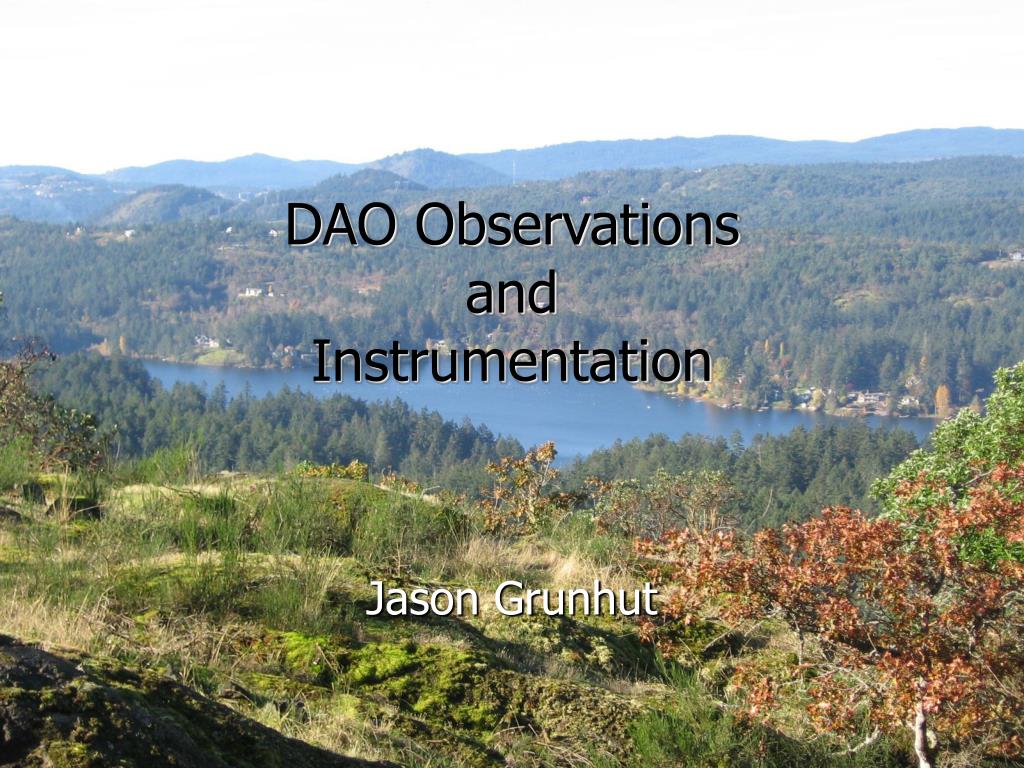 DAO Observations and Instrumentation

Jason Grunhut